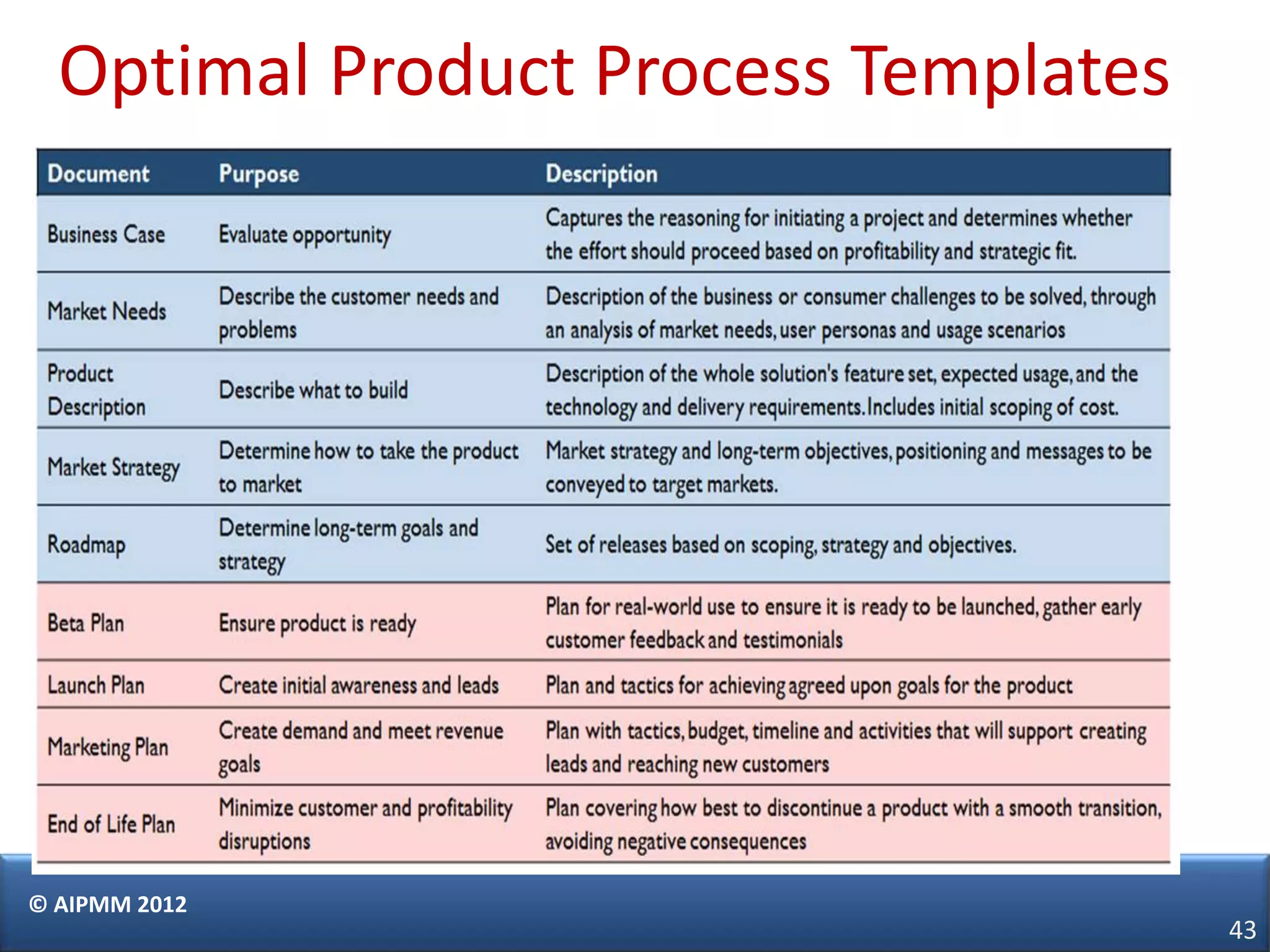 Optimal Product Process Templates

| Document | Purpose | Description |
|---|---|---|
| Business Case | Evaluate opportunity | Captures the reasoning for initiating a project and determines whether the effort should proceed based on profitability and strategic fit. |
| Market Needs | Describe the customer needs and problems | Description of the business or consumer challenges to be solved, through an analysis of market needs, user personas and usage scenarios |
| Product Description | Describe what to build | Description of the whole solution's feature set, expected usage, and the technology and delivery requirements. Includes initial scoping of cost. |
| Market Strategy | Determine how to take the product to market | Market strategy and long-term objectives, positioning and messages to be conveyed to target markets. |
| Roadmap | Determine long-term goals and strategy | Set of releases based on scoping, strategy and objectives. |
| Beta Plan | Ensure product is ready | Plan for real-world use to ensure it is ready to be launched, gather early customer feedback and testimonials |
| Launch Plan | Create initial awareness and leads | Plan and tactics for achieving agreed upon goals for the product |
| Marketing Plan | Create demand and meet revenue goals | Plan with tactics, budget, timeline and activities that will support creating leads and reaching new customers |
| End of Life Plan | Minimize customer and profitability disruptions | Plan covering how best to discontinue a product with a smooth transition, avoiding negative consequences |

© AIPMM 2012

43